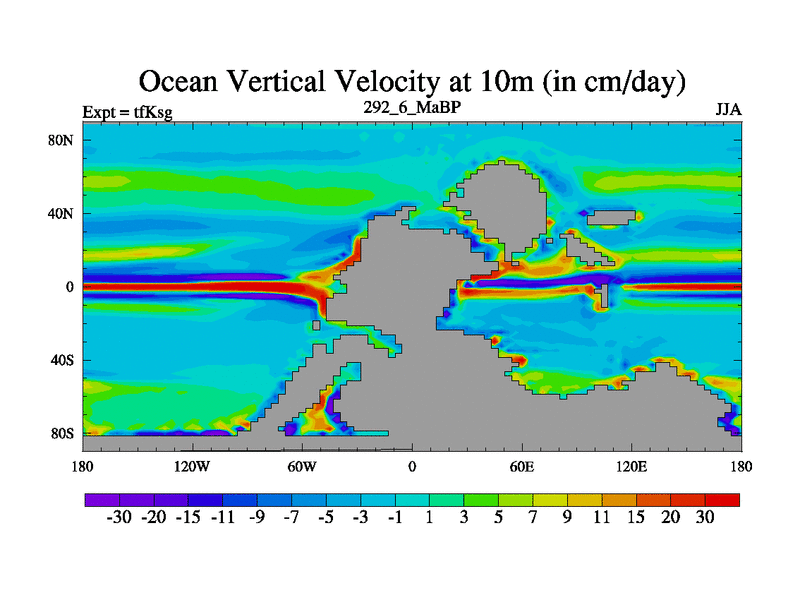 Ocean Vertical Velocity at 10m (in cm/day)

Expt = tfKsg
292_6_MaBP
JJA

80N
40N
0
40S
80S

180
120W
60W
0
60E
120E
180

-30 -20 -15 -11 -9 -7 -5 -3 -1 1 3 5 7 9 11 15 20 30